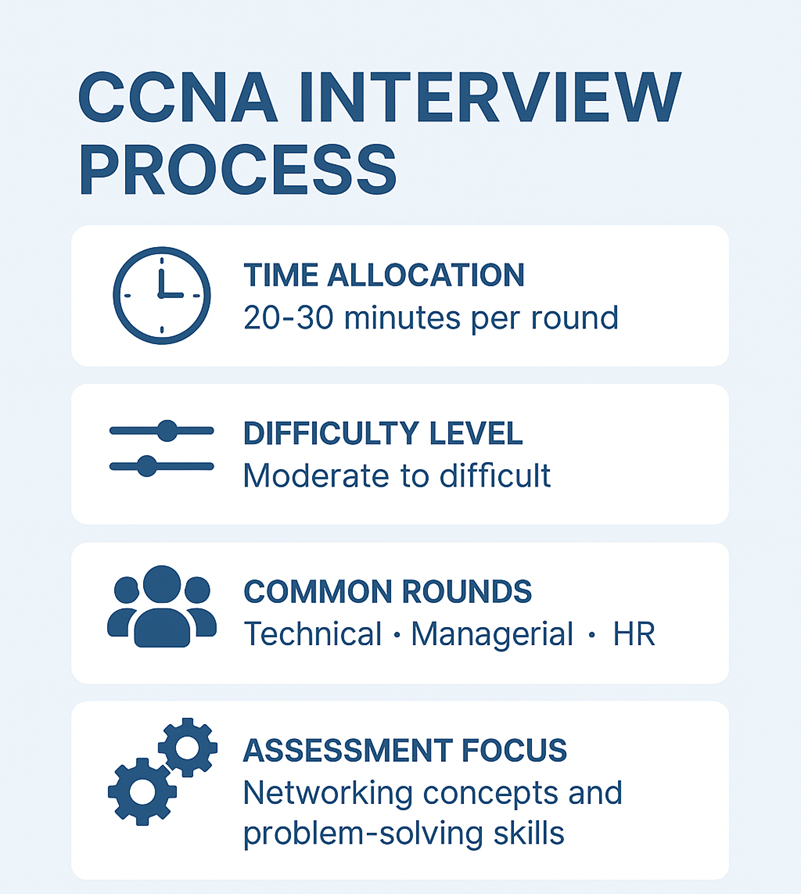 CCNA INTERVIEW PROCESS

TIME ALLOCATION
20-30 minutes per round

DIFFICULTY LEVEL
Moderate to difficult

COMMON ROUNDS
Technical · Managerial · HR

ASSESSMENT FOCUS
Networking concepts and problem-solving skills